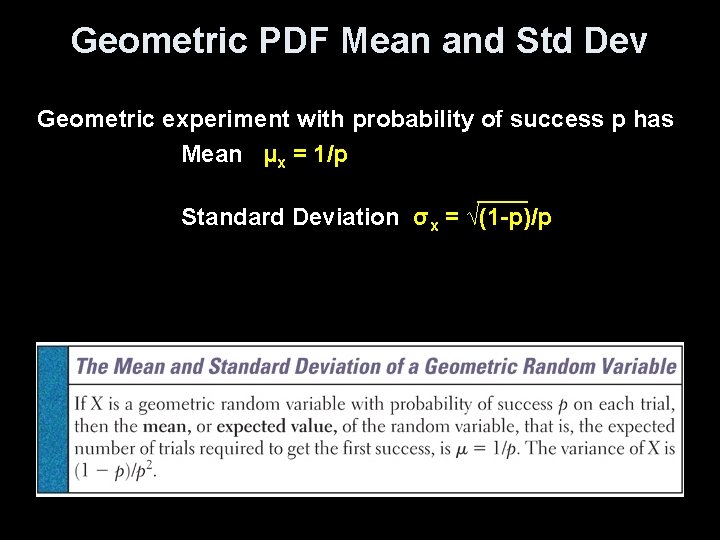 Geometric PDF Mean and Std Dev

Geometric experiment with probability of success p has

Mean $\mu_x = 1/p$

Standard Deviation $\sigma_x = \sqrt{(1-p)}/p$

The Mean and Standard Deviation of a Geometric Random Variable

If X is a geometric random variable with probability of success $p$ on each trial, then the **mean,** or **expected value,** of the random variable, that is, the expected number of trials required to get the first success, is $\mu = 1/p$. The variance of X is $(1 - p)/p^2$.